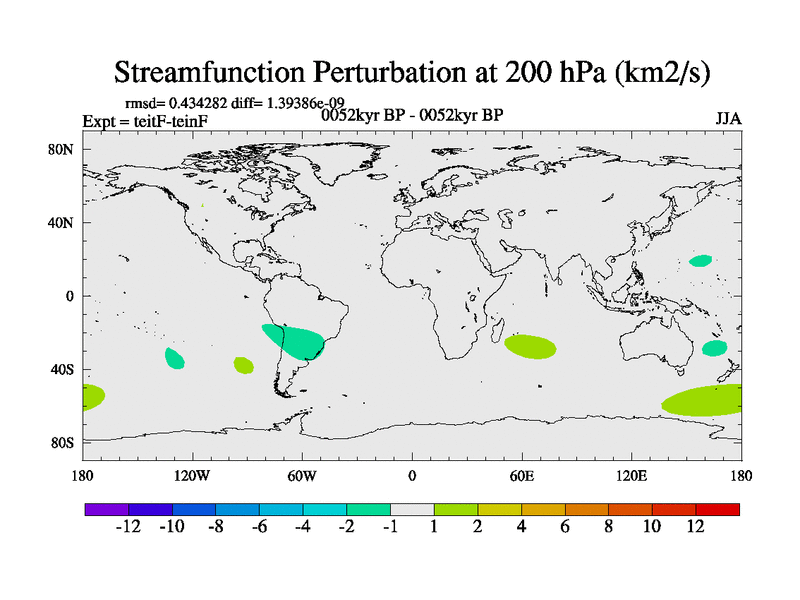 Streamfunction Perturbation at 200 hPa (km2/s)

rmsd= 0.434282 diff= 1.39386e-09

Expt = teitF-teinF

0052kyr BP - 0052kyr BP

JJA

80N
40N
0
40S
80S

180 120W 60W 0 60E 120E 180

-12 -10 -8 -6 -4 -2 -1 1 2 4 6 8 10 12